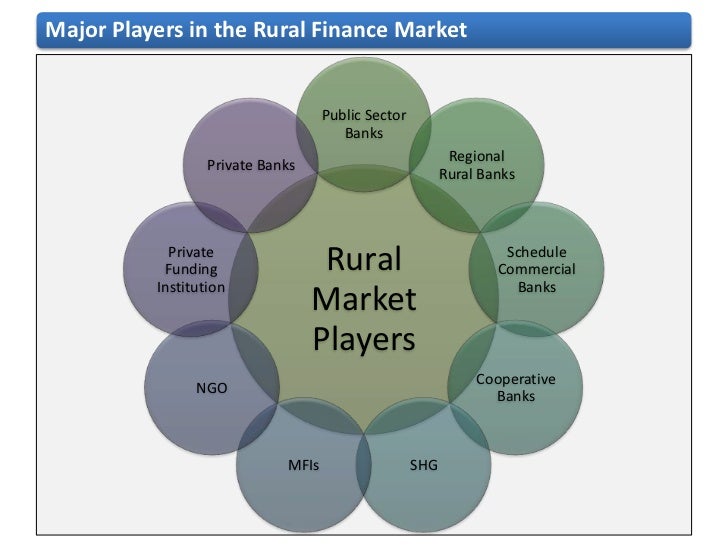 Major Players in the Rural Finance Market

Rural Market Players

Public Sector Banks

Regional Rural Banks

Schedule Commercial Banks

Cooperative Banks

SHG

MFIs

NGO

Private Funding Institution

Private Banks